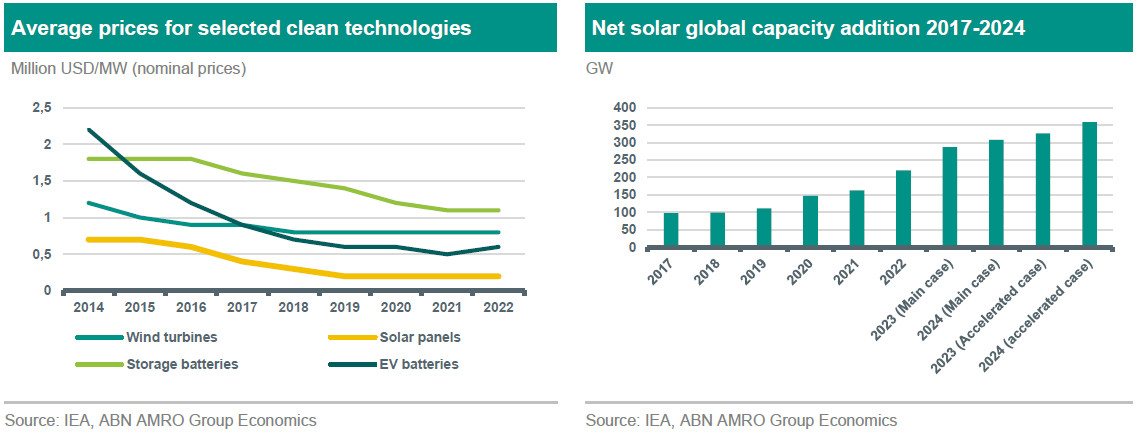 Average prices for selected clean technologies

Million USD/MW (nominal prices)

2,5
2
1,5
1
0,5
0

2014 2015 2016 2017 2018 2019 2020 2021 2022

Wind turbines
Solar panels
Storage batteries
EV batteries

Source: IEA, ABN AMRO Group Economics

Net solar global capacity addition 2017-2024

GW

400
350
300
250
200
150
100
50
0

2017
2018
2019
2020
2021
2022
2023 (Main case)
2024 (Main case)
2023 (Accelerated case)
2024 (accelerated case)

Source: IEA, ABN AMRO Group Economics